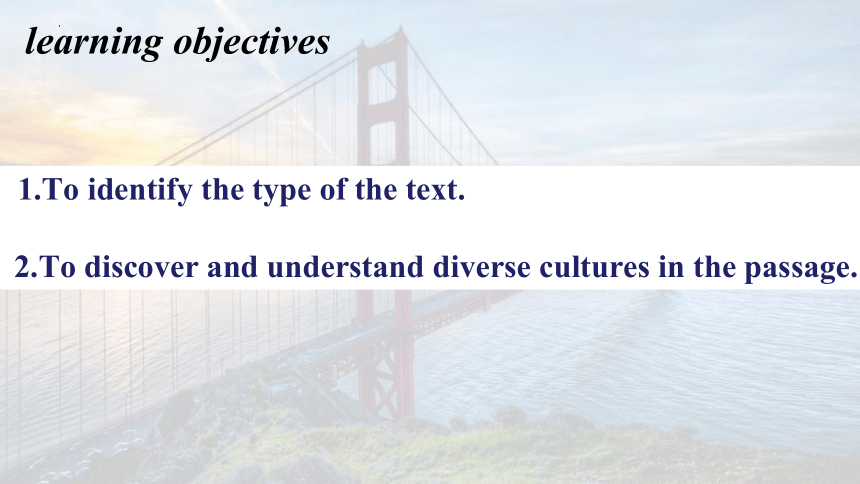 learning objectives

1.To identify the type of the text.

2.To discover and understand diverse cultures in the passage.